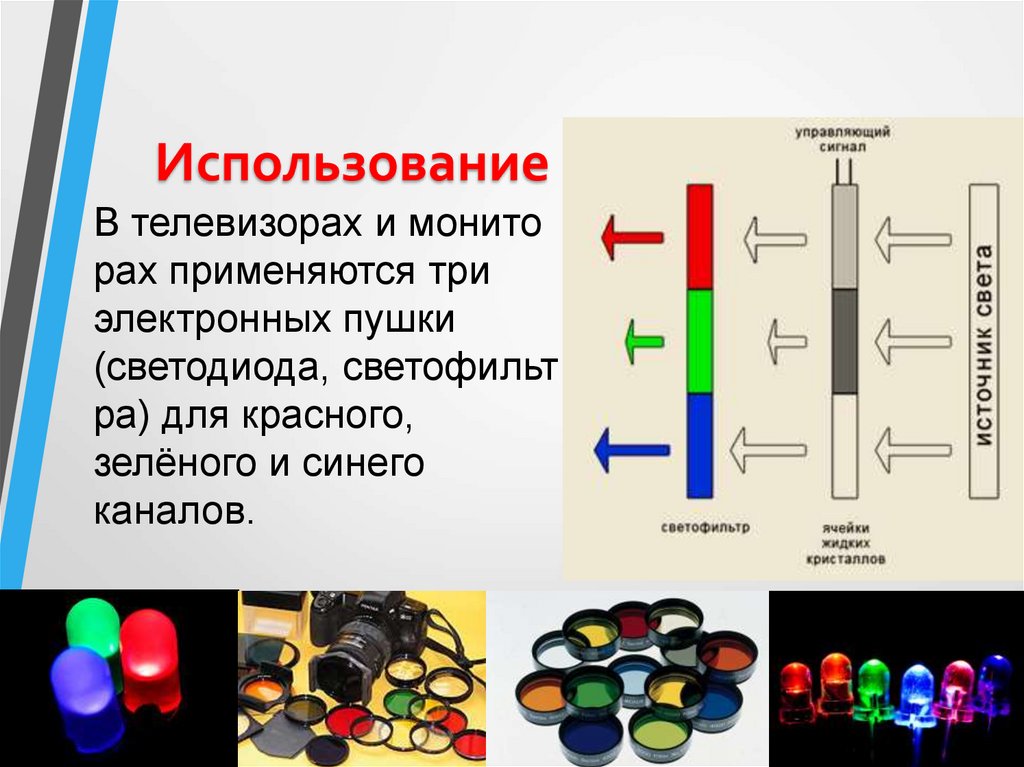 Использование

В телевизорах и мониторах применяются три электронных пушки (светодиода, светофильтра) для красного, зелёного и синего каналов.

управляющий сигнал

источник света

светофильтр

ячейки жидких кристаллов